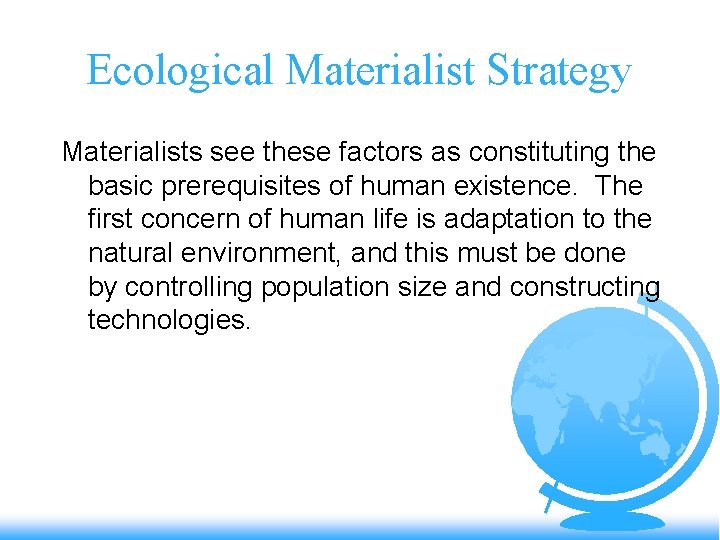 Ecological Materialist Strategy

Materialists see these factors as constituting the basic prerequisites of human existence. The first concern of human life is adaptation to the natural environment, and this must be done by controlling population size and constructing technologies.